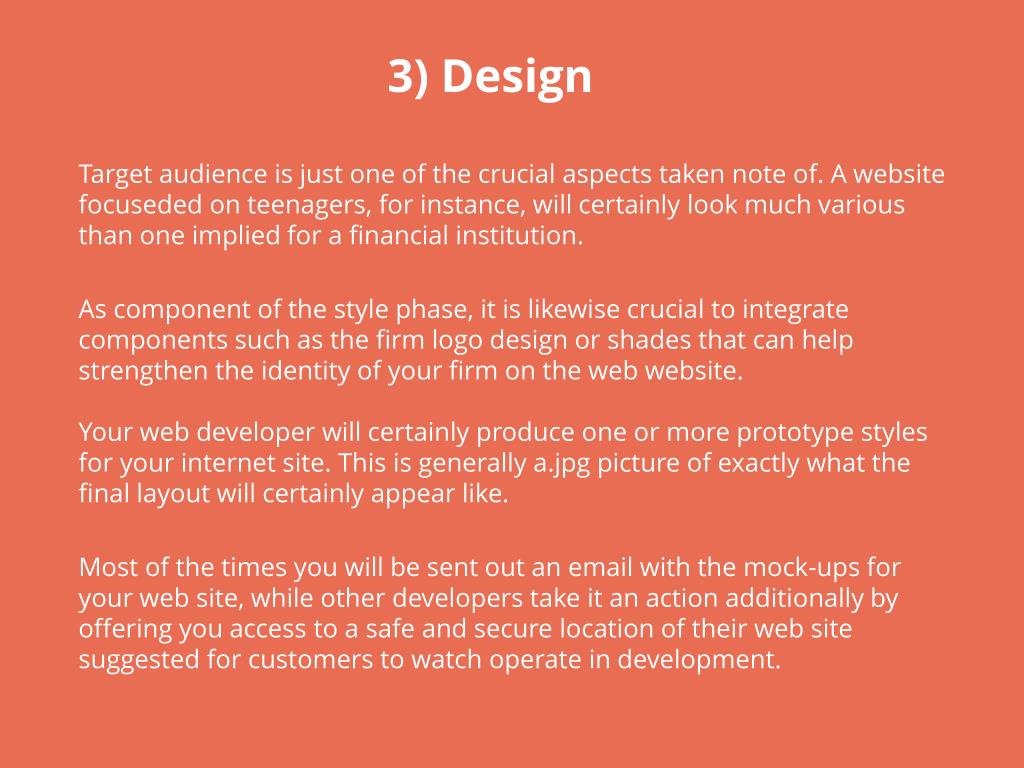 3) Design

Target audience is just one of the crucial aspects taken note of. A website focuseded on teenagers, for instance, will certainly look much various than one implied for a financial institution.

As component of the style phase, it is likewise crucial to integrate components such as the firm logo design or shades that can help strengthen the identity of your firm on the web website.

Your web developer will certainly produce one or more prototype styles for your internet site. This is generally a.jpg picture of exactly what the final layout will certainly appear like.

Most of the times you will be sent out an email with the mock-ups for your web site, while other developers take it an action additionally by offering you access to a safe and secure location of their web site suggested for customers to watch operate in development.